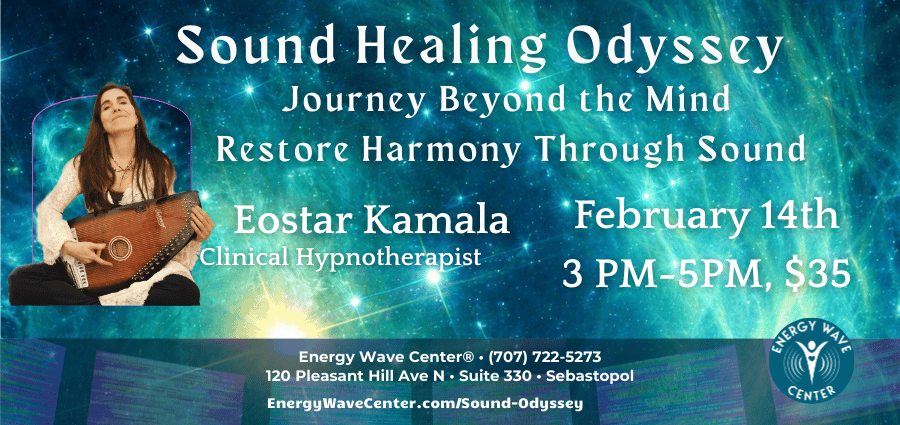 Sound Healing Odyssey
Journey Beyond the Mind
Restore Harmony Through Sound

Eostar Kamala
Clinical Hypnotherapist

February 14th
3 PM-5PM, $35

Energy Wave Center® • (707) 722-5273
120 Pleasant Hill Ave N • Suite 330 • Sebastopol
EnergyWaveCenter.com/Sound-Odyssey

ENERGY WAVE CENTER